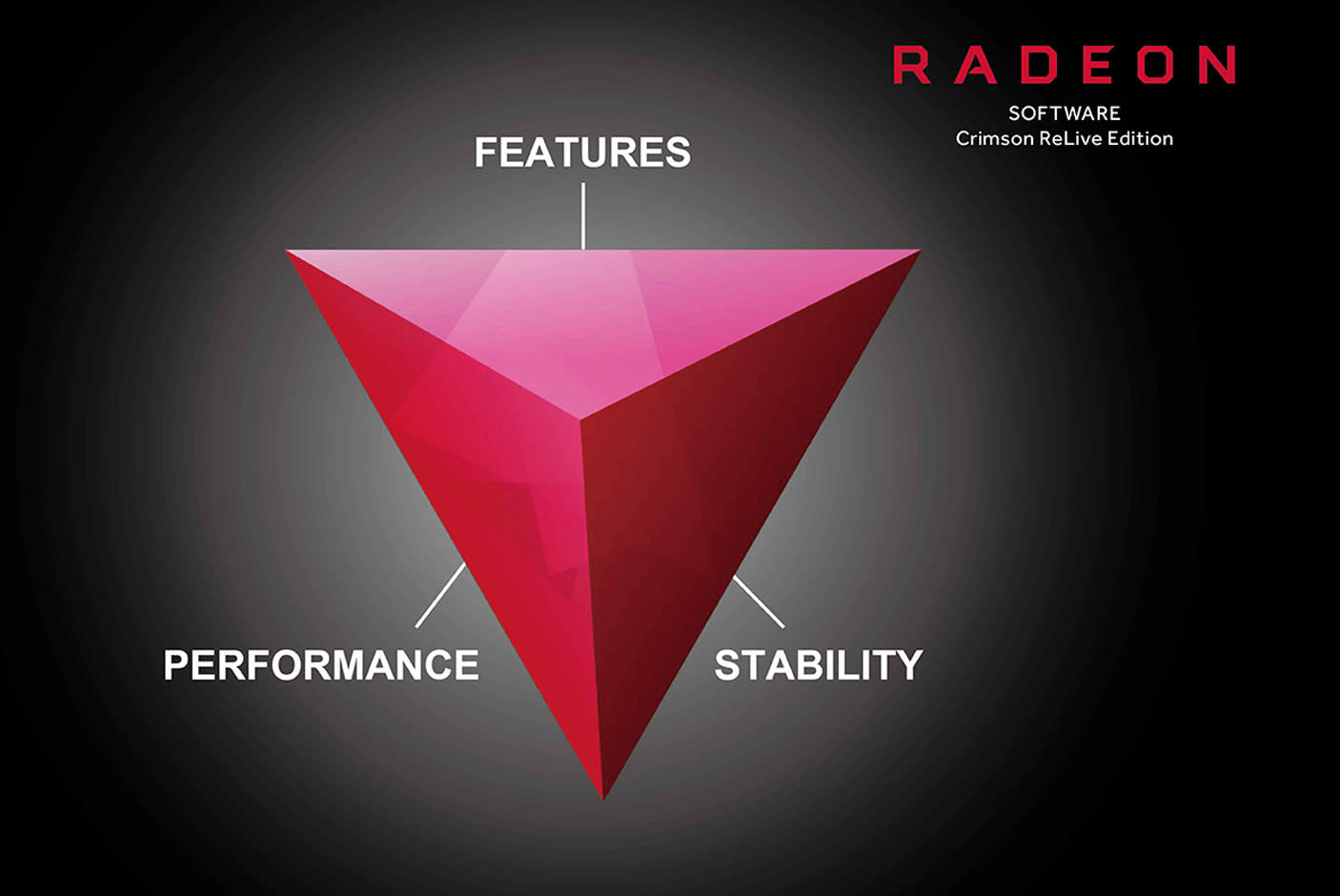 RADEON
SOFTWARE
Crimson ReLive Edition

FEATURES

PERFORMANCE

STABILITY